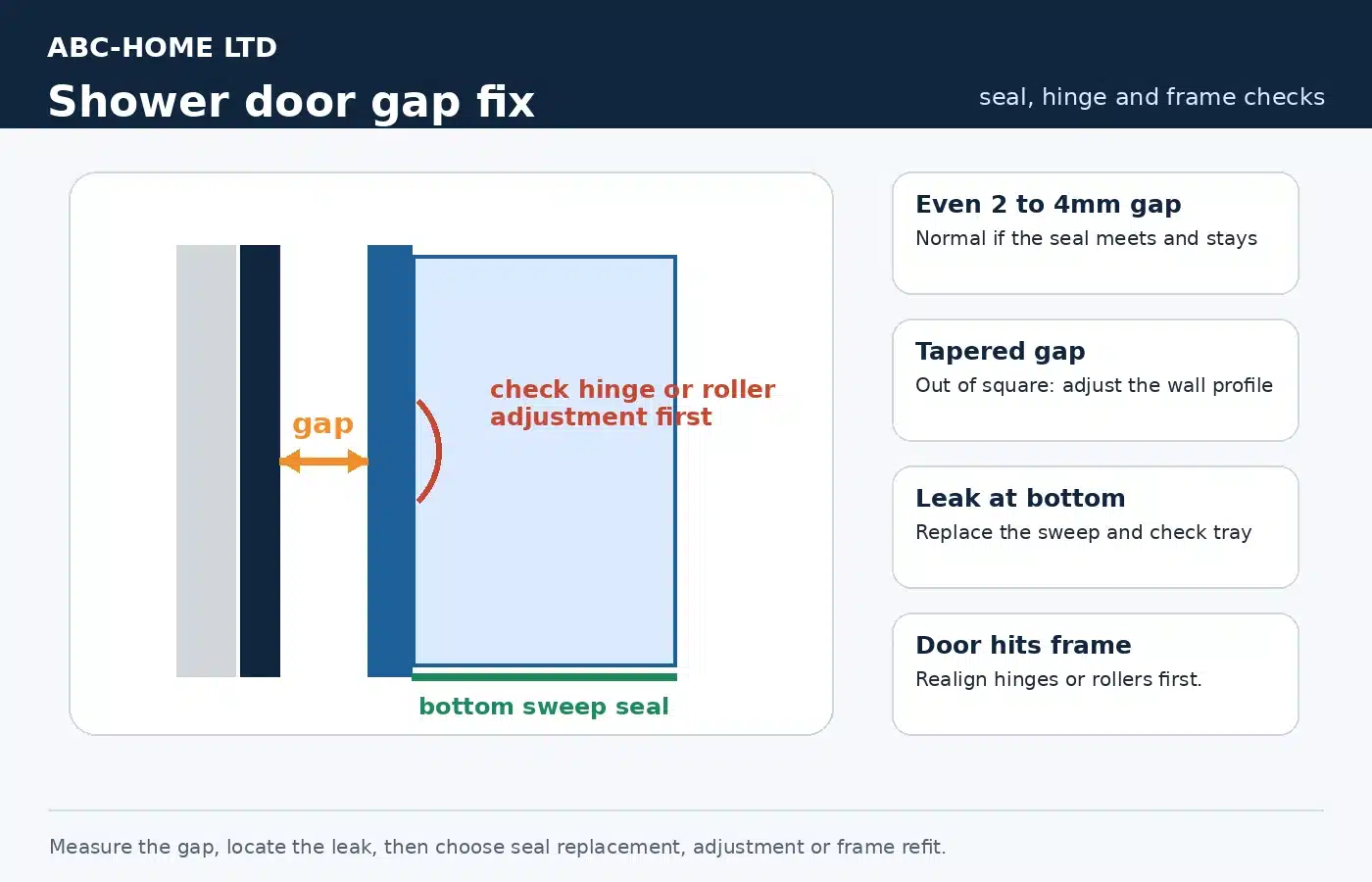 ABC-HOME LTD

Shower door gap fix

seal, hinge and frame checks

gap

check hinge or roller adjustment first

bottom sweep seal

Even 2 to 4mm gap

Normal if the seal meets and stays

Tapered gap

Out of square: adjust the wall profile

Leak at bottom

Replace the sweep and check tray

Door hits frame

Realign hinges or rollers first.

Measure the gap, locate the leak, then choose seal replacement, adjustment or frame refit.